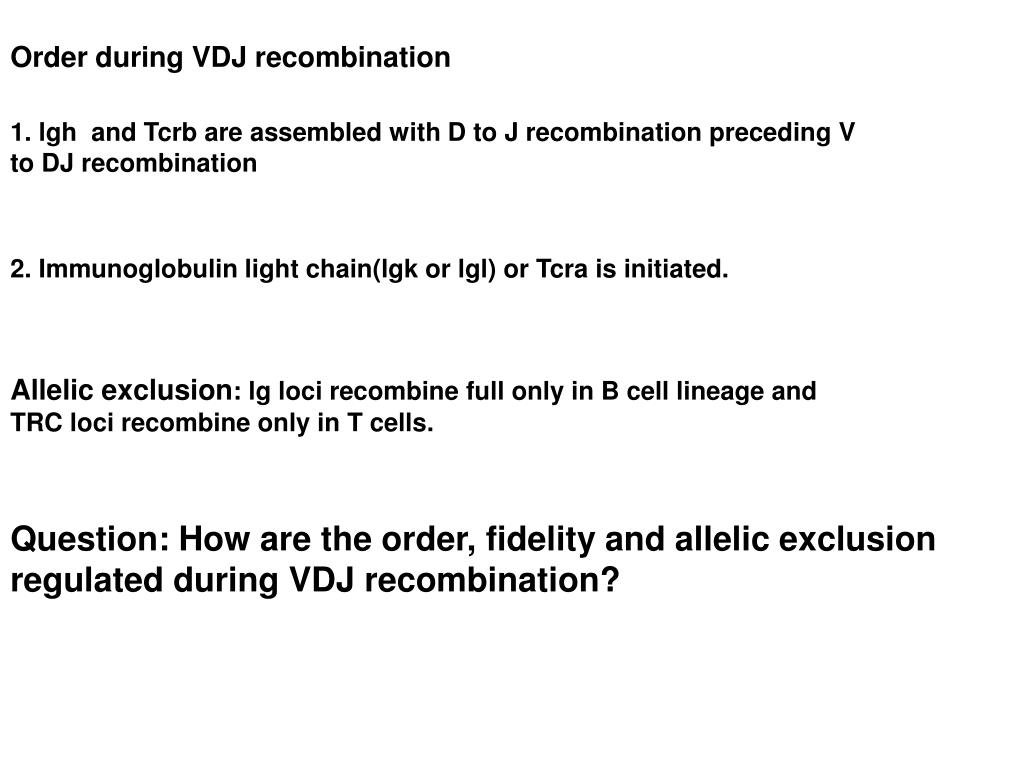 Order during VDJ recombination

1. Igh and Tcrb are assembled with D to J recombination preceding V to DJ recombination

2. Immunoglobulin light chain(Igk or Igl) or Tcra is initiated.

Allelic exclusion: Ig loci recombine full only in B cell lineage and TRC loci recombine only in T cells.

Question: How are the order, fidelity and allelic exclusion regulated during VDJ recombination?